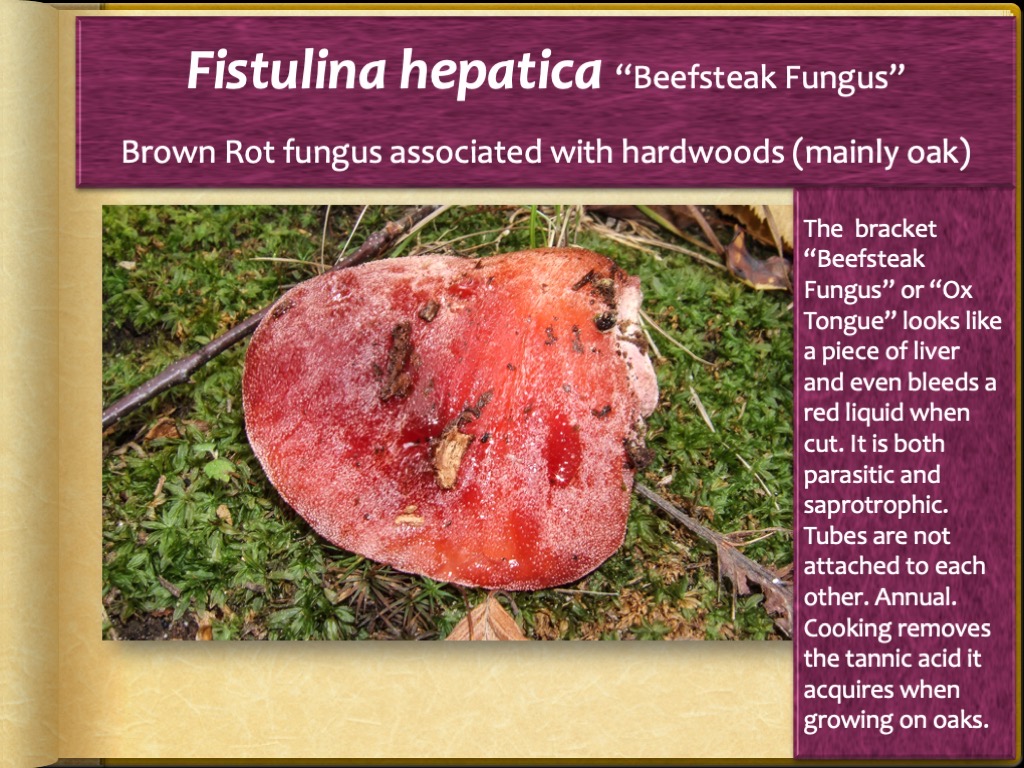 Fistulina hepatica “Beefsteak Fungus”

Brown Rot fungus associated with hardwoods (mainly oak)

The bracket “Beefsteak Fungus” or “Ox Tongue” looks like a piece of liver and even bleeds a red liquid when cut. It is both parasitic and saprotrophic. Tubes are not attached to each other. Annual. Cooking removes the tannic acid it acquires when growing on oaks.